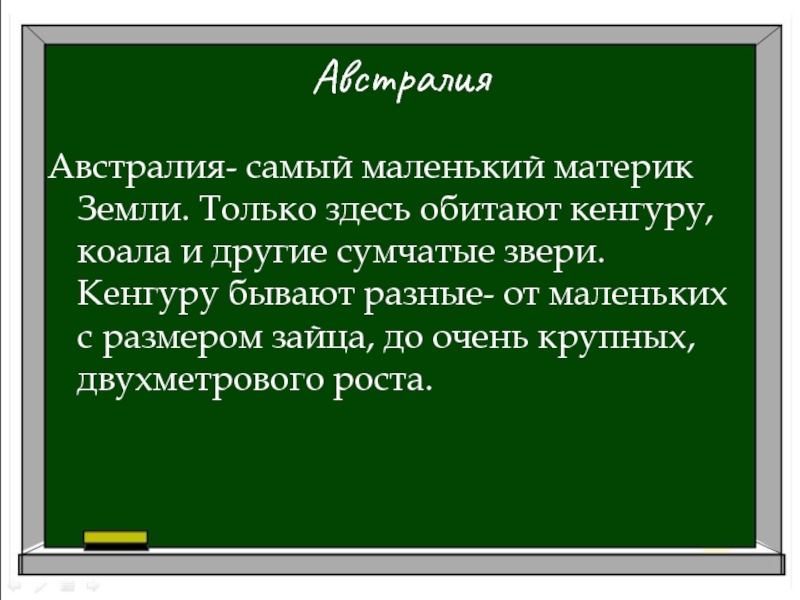 Австралия

Австралия- самый маленький материк Земли. Только здесь обитают кенгуру, коала и другие сумчатые звери. Кенгуру бывают разные- от маленьких с размером зайца, до очень крупных, двухметрового роста.